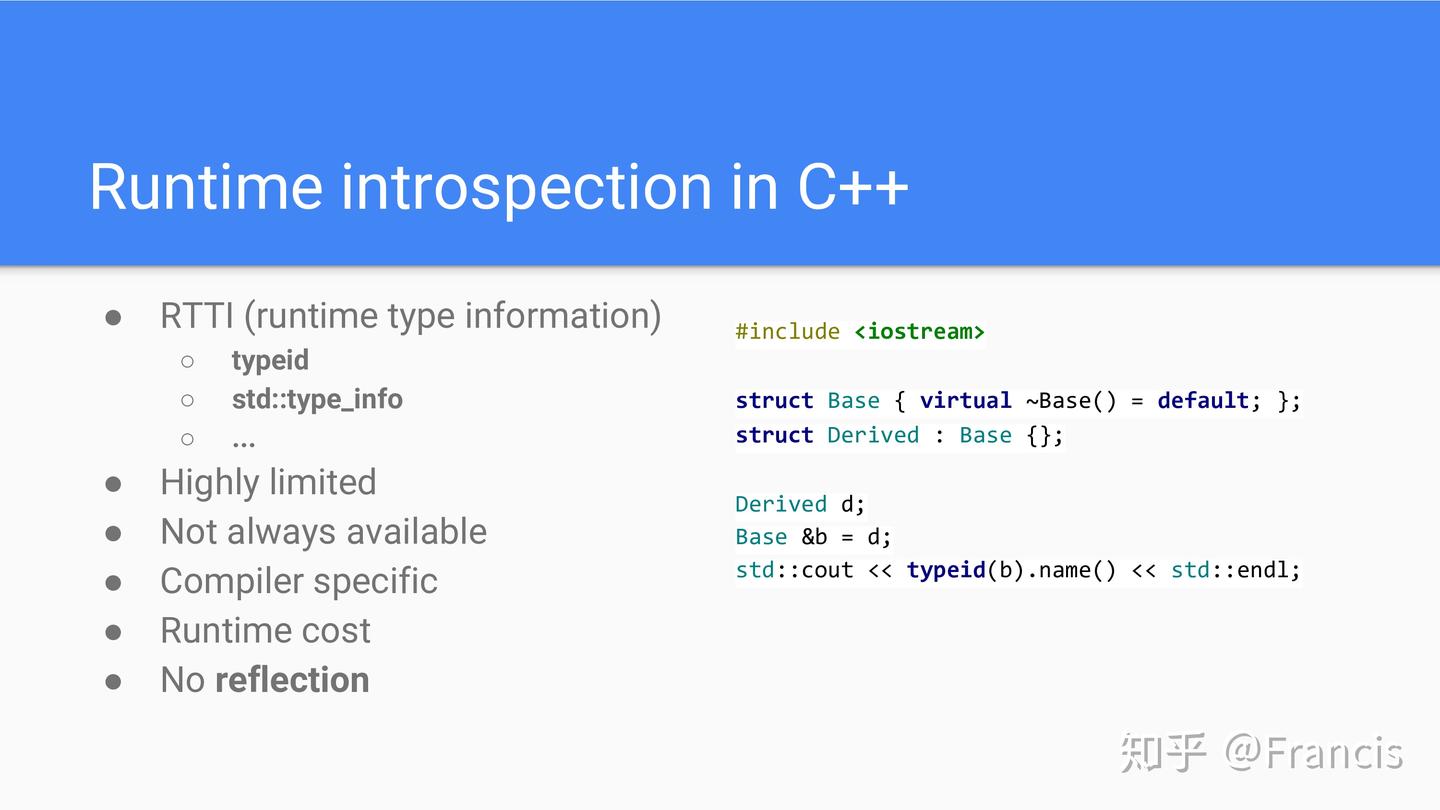 Runtime introspection in C++

● RTTI (runtime type information)
○ typeid
○ std::type_info
○ ...
● Highly limited
● Not always available
● Compiler specific
● Runtime cost
● No reflection

#include <iostream>

struct Base { virtual ~Base() = default; };
struct Derived : Base {};

Derived d;
Base &b = d;
std::cout << typeid(b).name() << std::endl;

知乎 @Francis